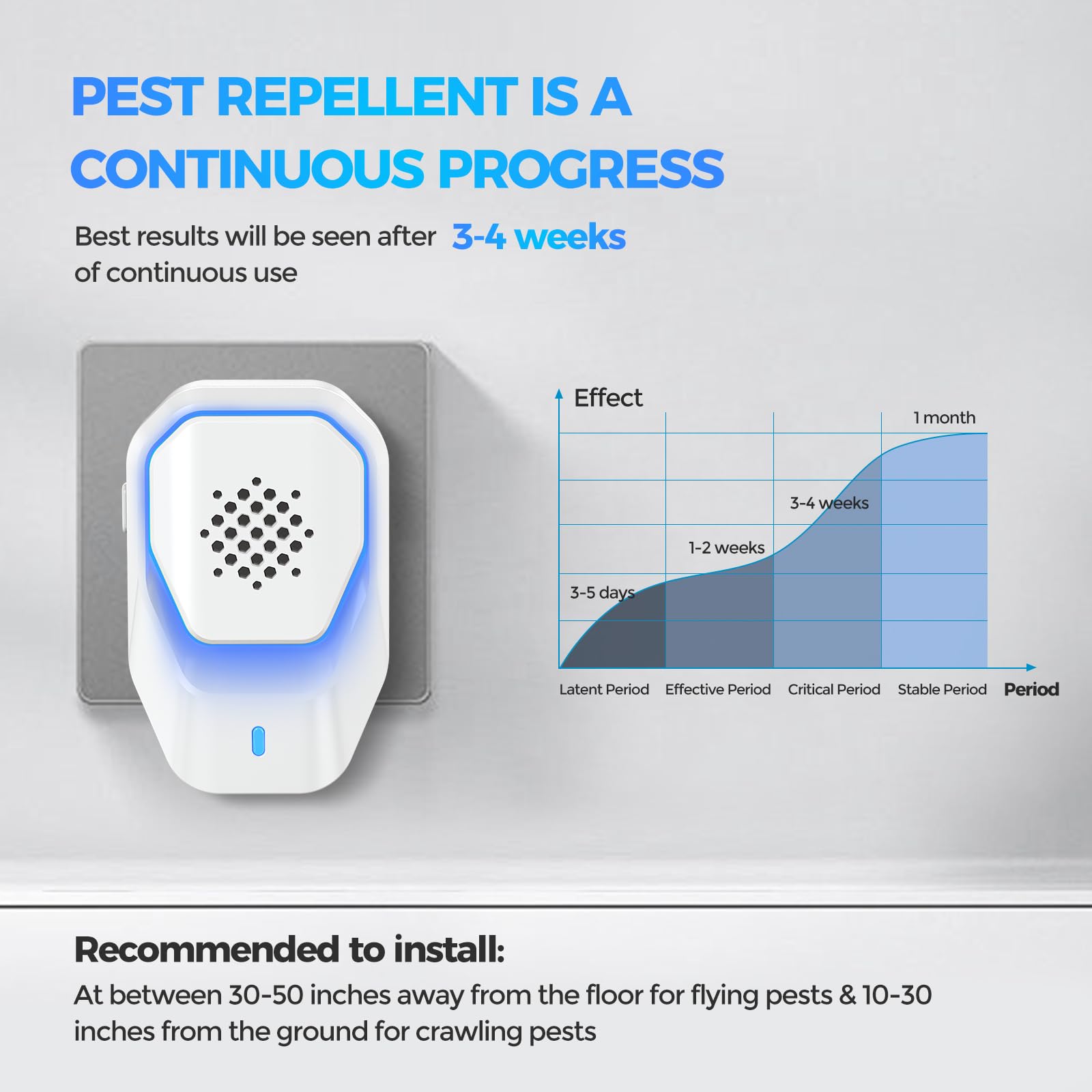 PEST REPELLENT IS A CONTINUOUS PROGRESS

Best results will be seen after 3-4 weeks of continuous use

Effect

1 month

3-4 weeks

1-2 weeks

3-5 days

Latent Period Effective Period Critical Period Stable Period Period

Recommended to install:

At between 30-50 inches away from the floor for flying pests & 10-30 inches from the ground for crawling pests